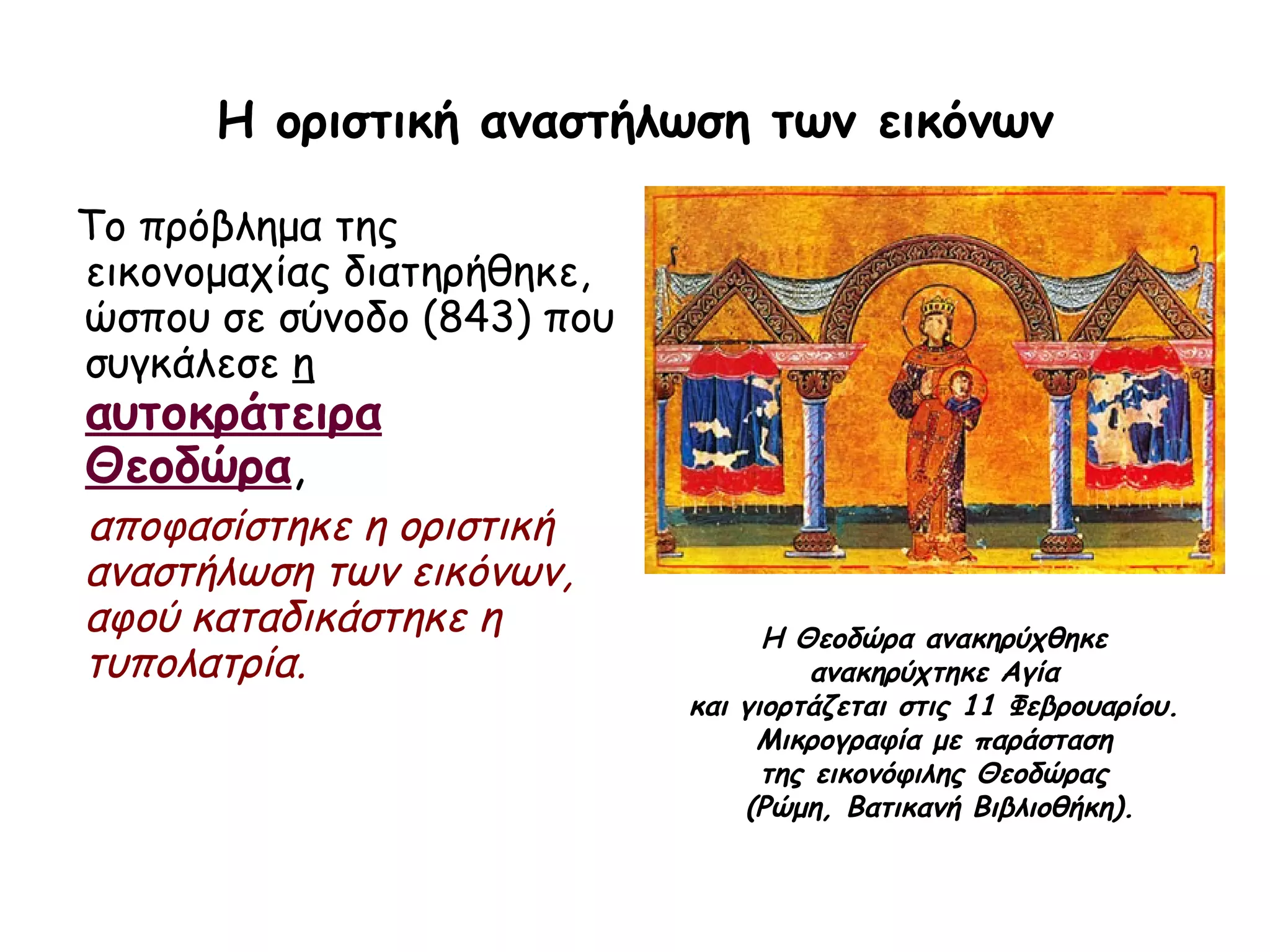 Η οριστική αναστήλωση των εικόνων

Το πρόβλημα της εικονομαχίας διατηρήθηκε, ώσπου σε σύνοδο (843) που συγκάλεσε η αυτοκράτειρα Θεοδώρα,

αποφασίστηκε η οριστική αναστήλωση των εικόνων, αφού καταδικάστηκε η τυπολατρία.

Η Θεοδώρα ανακηρύχθηκε ανακηρύχτηκε Αγία και γιορτάζεται στις 11 Φεβρουαρίου. Μικρογραφία με παράσταση της εικονόφιλης Θεοδώρας (Ρώμη, Βατικανή Βιβλιοθήκη).